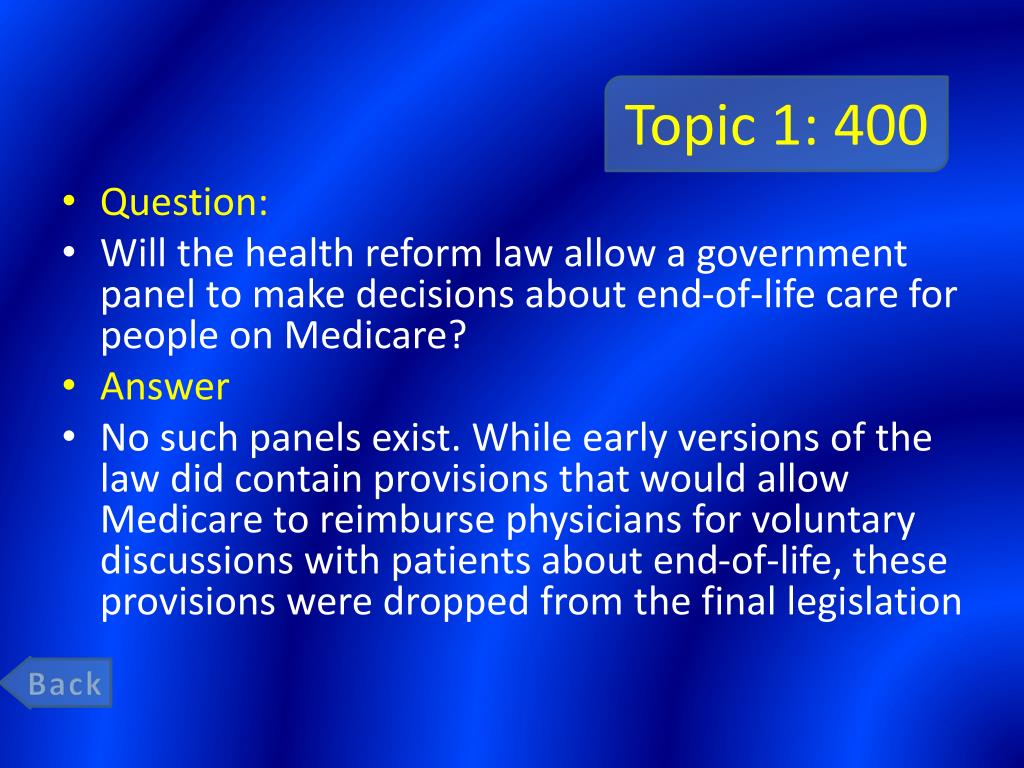 Topic 1: 400

• Question:
• Will the health reform law allow a government panel to make decisions about end-of-life care for people on Medicare?
• Answer
• No such panels exist. While early versions of the law did contain provisions that would allow Medicare to reimburse physicians for voluntary discussions with patients about end-of-life, these provisions were dropped from the final legislation

Back